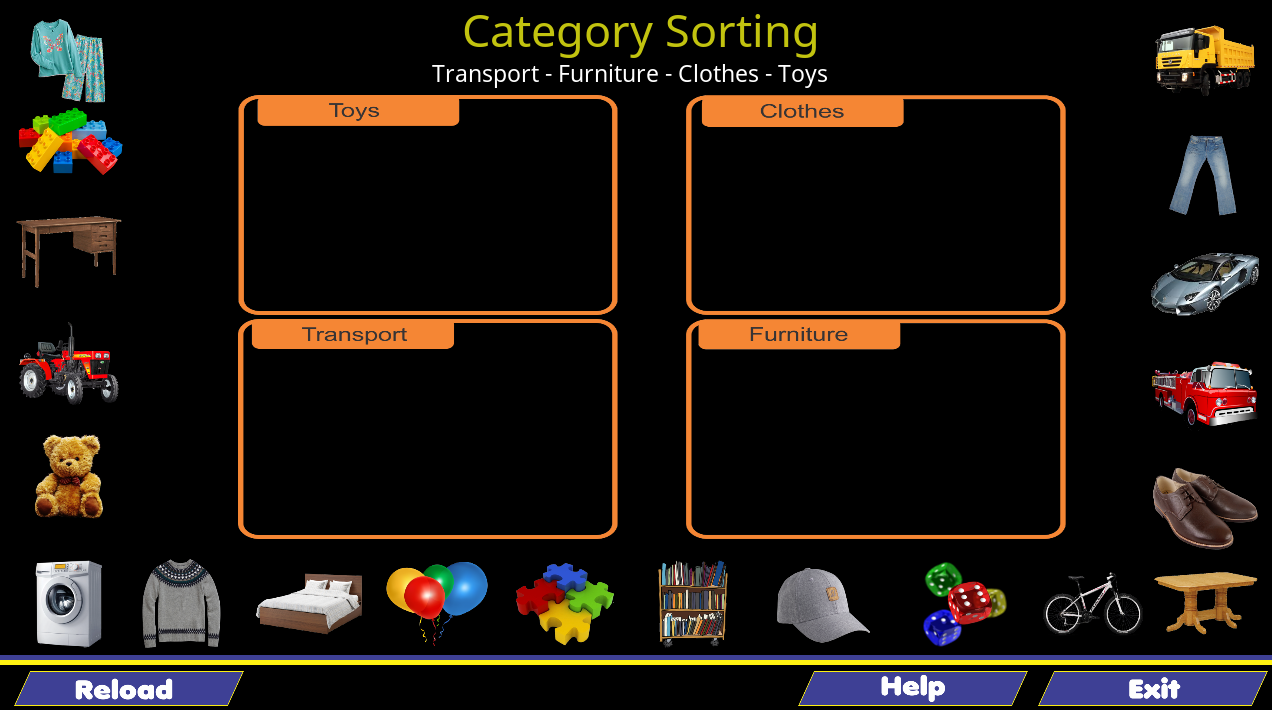 Category Sorting

Transport - Furniture - Clothes - Toys

Toys

Clothes

Transport

Furniture

Reload

Help

Exit